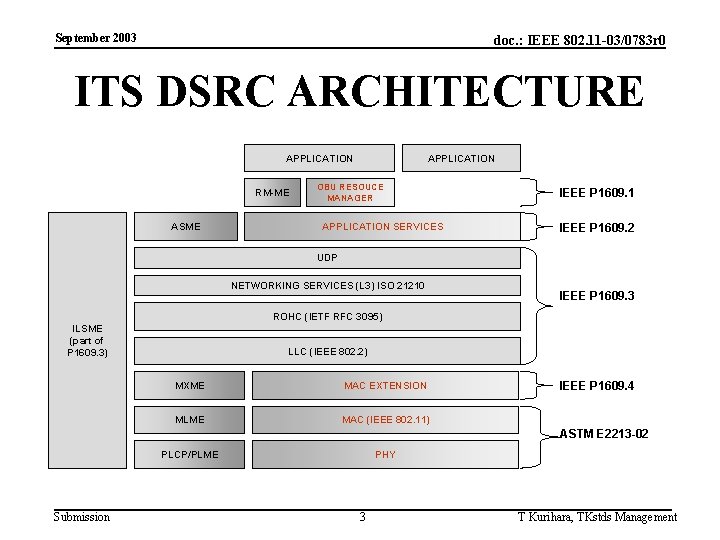 September 2003

doc.: IEEE 802.11-03/0783r0

ITS DSRC ARCHITECTURE

APPLICATION

APPLICATION

RM-ME

OBU RESOUCE MANAGER

IEEE P1609.1

ILSME (part of P1609.3)

ASME

APPLICATION SERVICES

IEEE P1609.2

UDP

NETWORKING SERVICES (L3) ISO 21210

ROHC (IETF RFC 3095)

LLC (IEEE 802.2)

IEEE P1609.3

MXME

MAC EXTENSION

IEEE P1609.4

MLME

MAC (IEEE 802.11)

PLCP/PLME

PHY

ASTM E2213-02

Submission

3

T Kurihara, TKstds Management